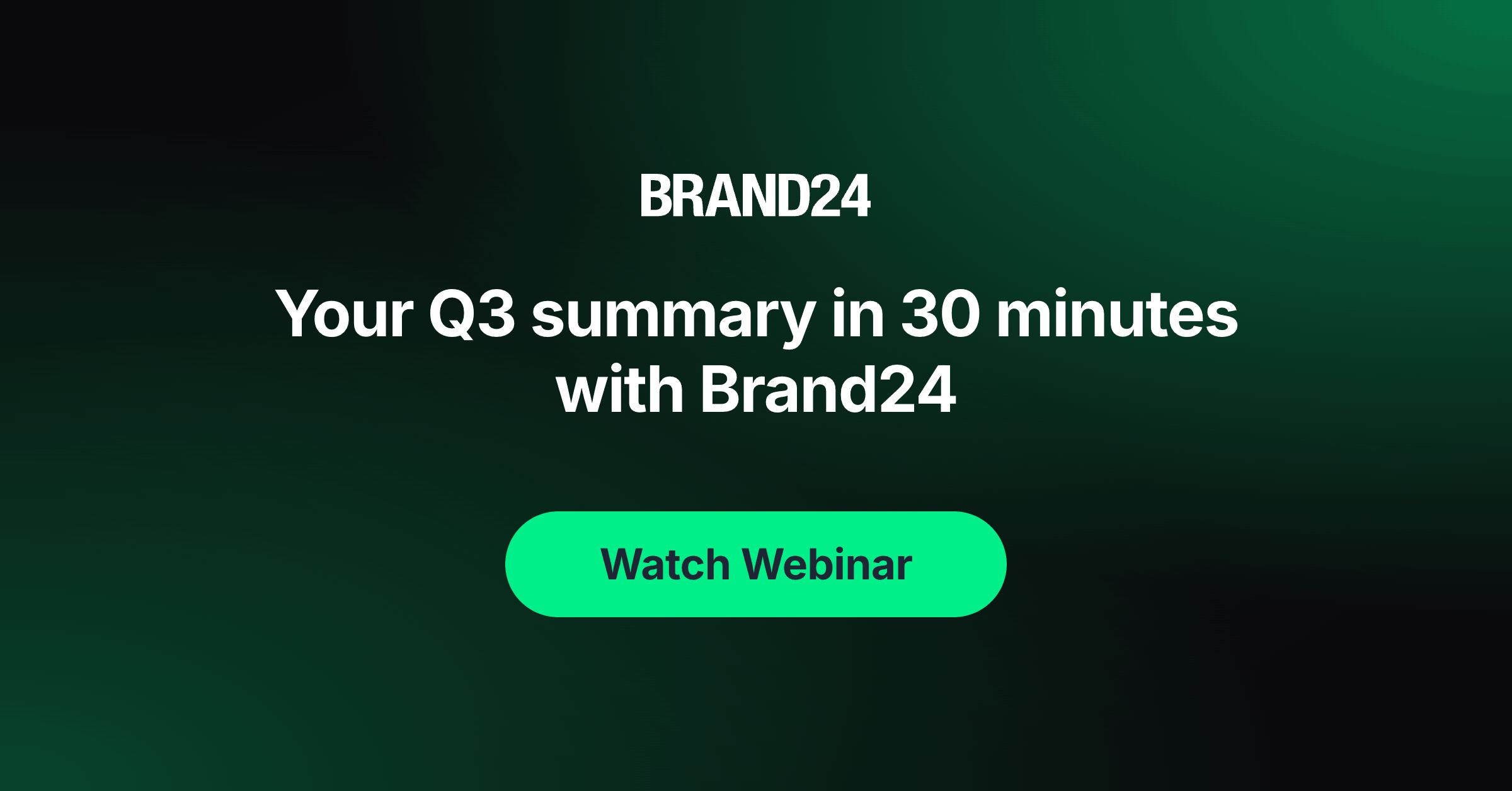 BRAND24

Your Q3 summary in 30 minutes with Brand24

Watch Webinar